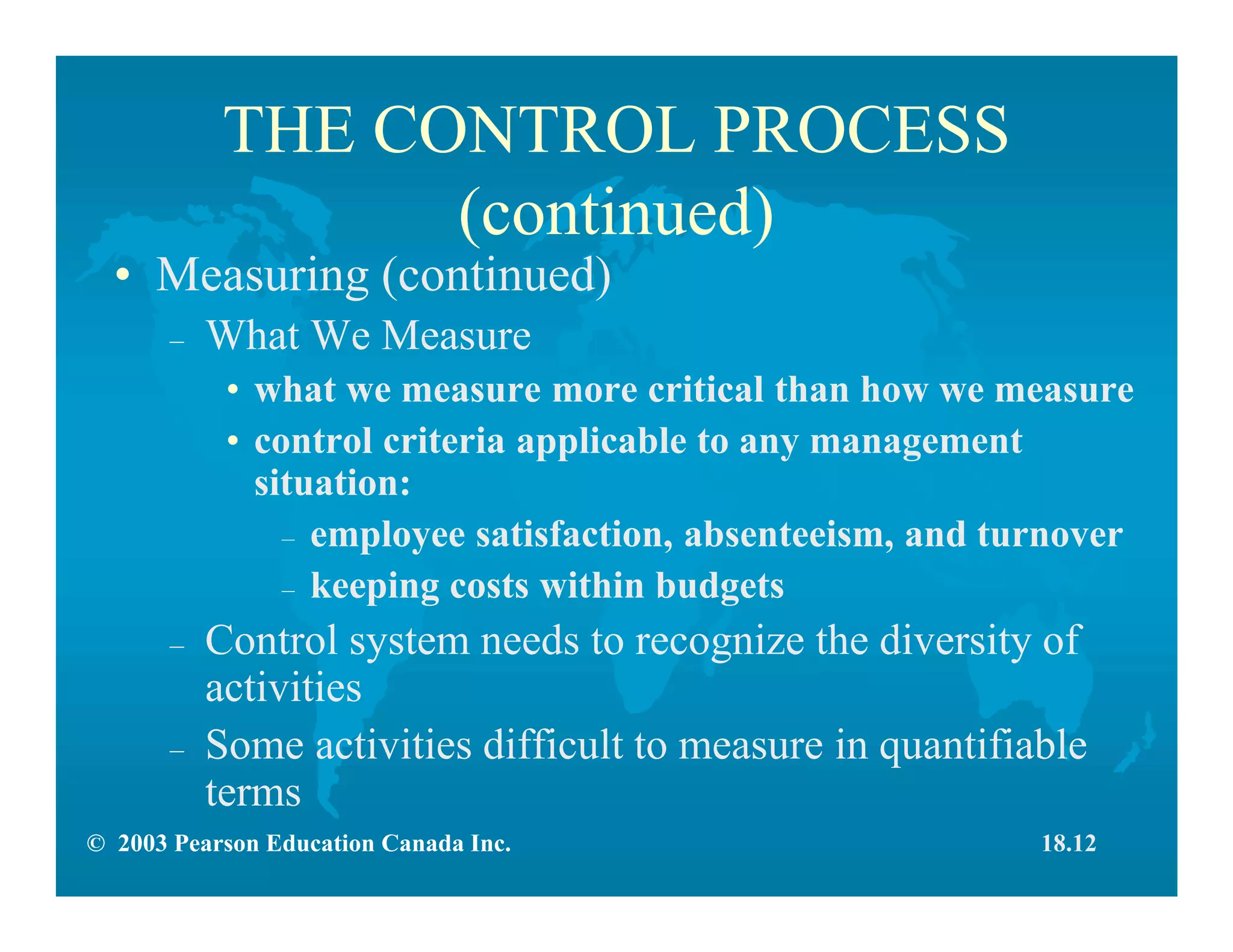 THE CONTROL PROCESS (continued)

• Measuring (continued)
– What We Measure
• what we measure more critical than how we measure
• control criteria applicable to any management situation:
– employee satisfaction, absenteeism, and turnover
– keeping costs within budgets
– Control system needs to recognize the diversity of activities
– Some activities difficult to measure in quantifiable terms

© 2003 Pearson Education Canada Inc.

18.12